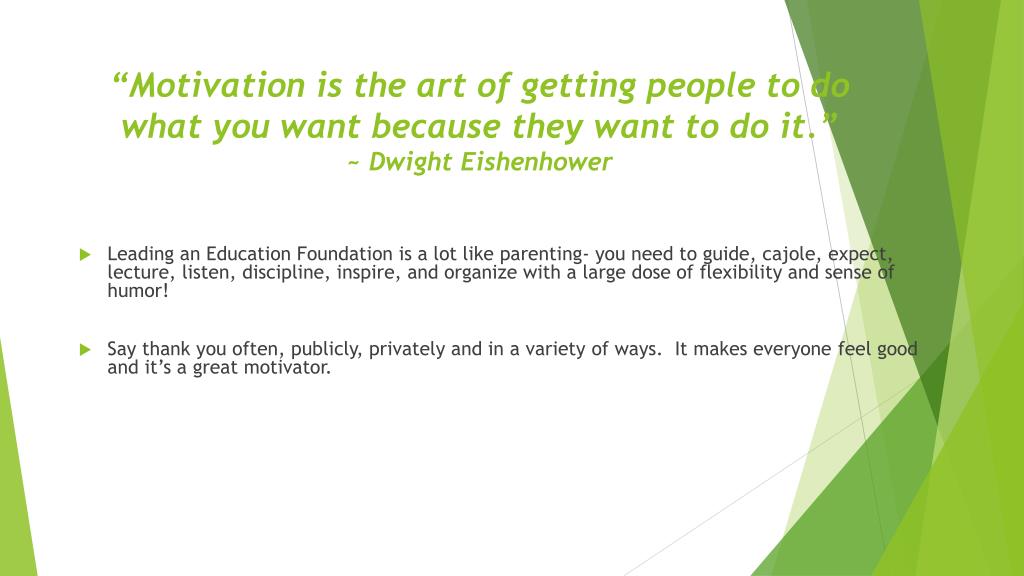 “Motivation is the art of getting people to do what you want because they want to do it.”
~ Dwight Eishenhower

Leading an Education Foundation is a lot like parenting- you need to guide, cajole, expect, lecture, listen, discipline, inspire, and organize with a large dose of flexibility and sense of humor!

Say thank you often, publicly, privately and in a variety of ways. It makes everyone feel good and it’s a great motivator.